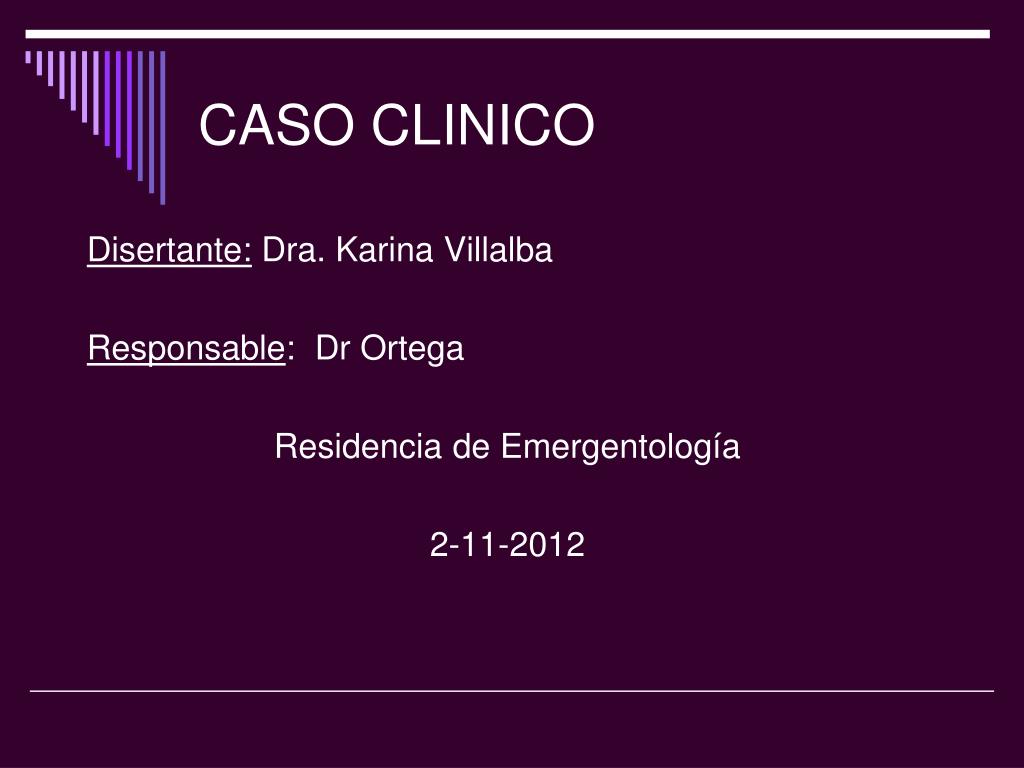 CASO CLINICO

Disertante: Dra. Karina Villalba

Responsable: Dr Ortega

Residencia de Emergentología

2-11-2012